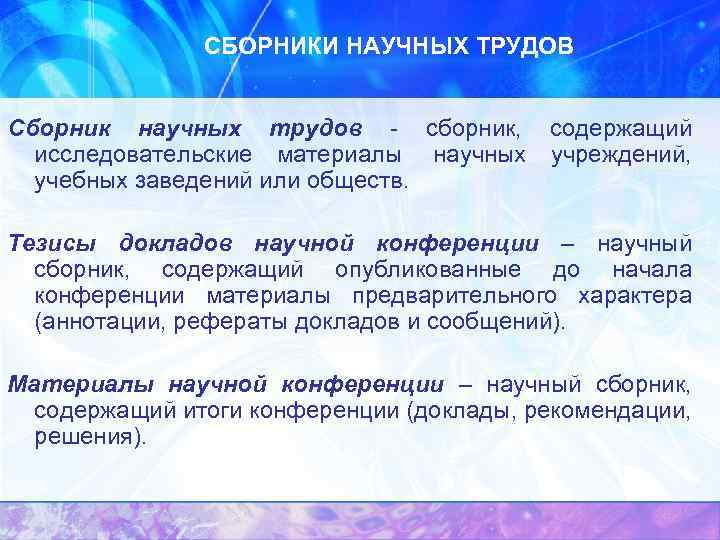 СБОРНИКИ НАУЧНЫХ ТРУДОВ

Сборник научных трудов - сборник, содержащий исследовательские материалы научных учреждений, учебных заведений или обществ.

Тезисы докладов научной конференции – научный сборник, содержащий опубликованные до начала конференции материалы предварительного характера (аннотации, рефераты докладов и сообщений).

Материалы научной конференции – научный сборник, содержащий итоги конференции (доклады, рекомендации, решения).